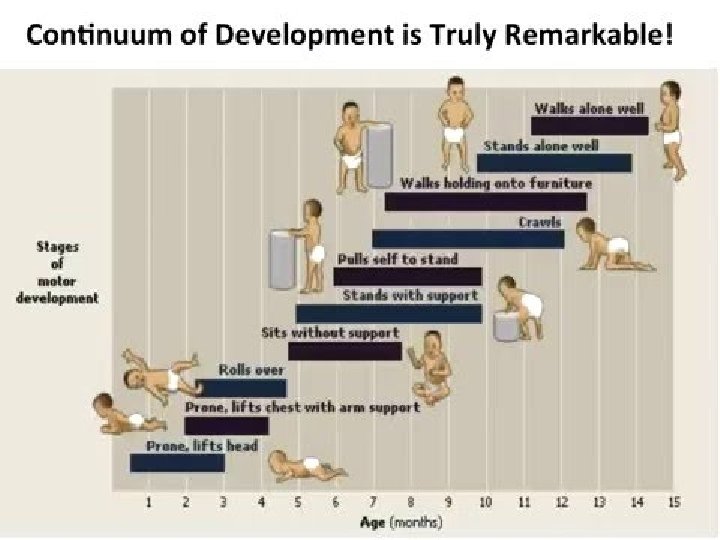 Continuum of Development is Truly Remarkable!

Stages of motor development

Walks alone well
Stands alone well
Walks holding onto furniture
Crawls
Pulls self to stand
Stands with support
Sits without support
Rolls over
Prone, lifts chest with arm support
Prone, lifts head

1 2 3 4 5 6 7 8 9 10 11 12 13 14 15
Age (months)